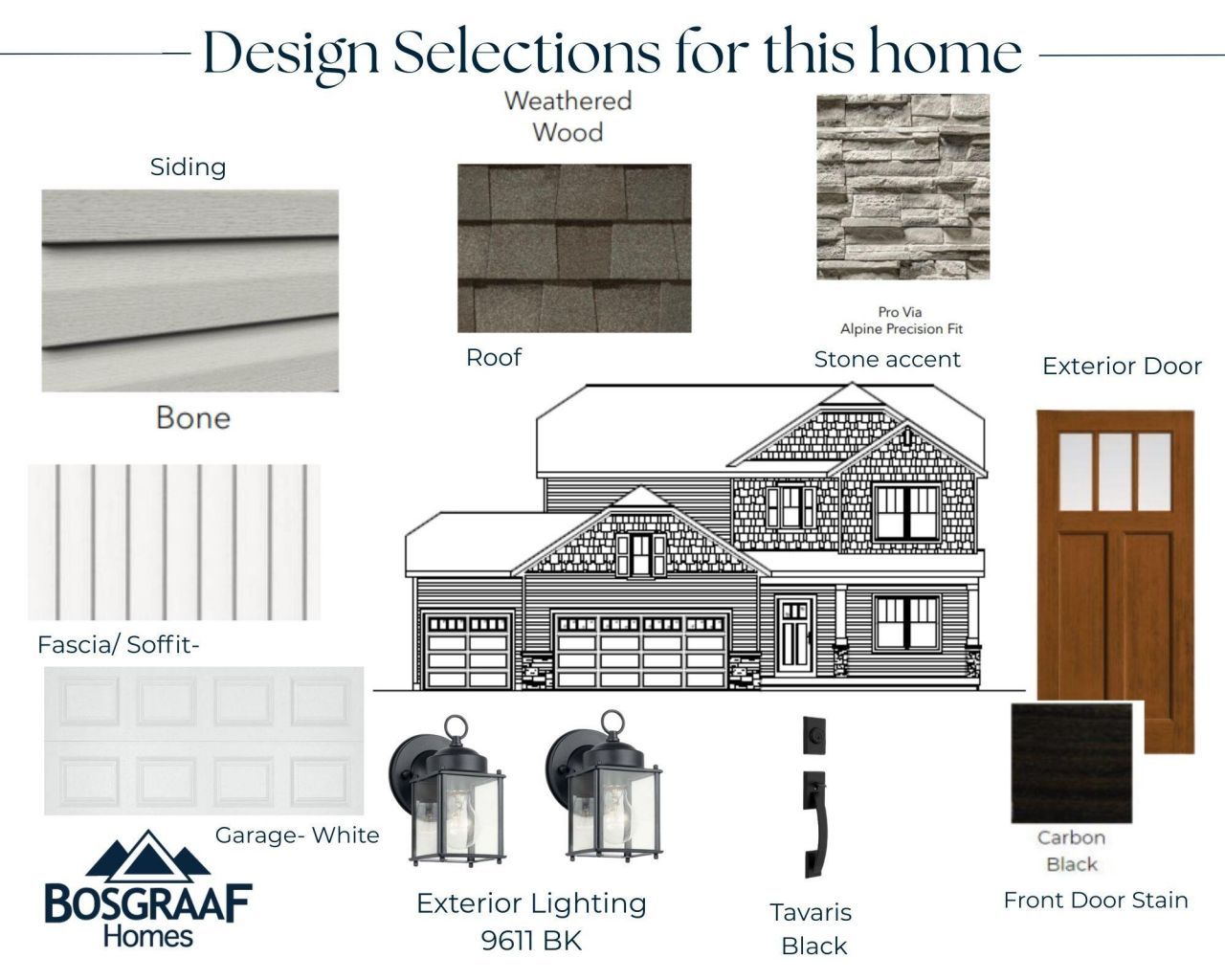 Design Selections for this home

Siding

Bone

Weathered Wood

Roof

Pro Via
Alpine Precision Fit

Stone accent

Exterior Door

Fascia/ Soffit-

Garage- White

BOSGRAAF
Homes

Exterior Lighting
9611 BK

Tavaris
Black

Carbon
Black

Front Door Stain